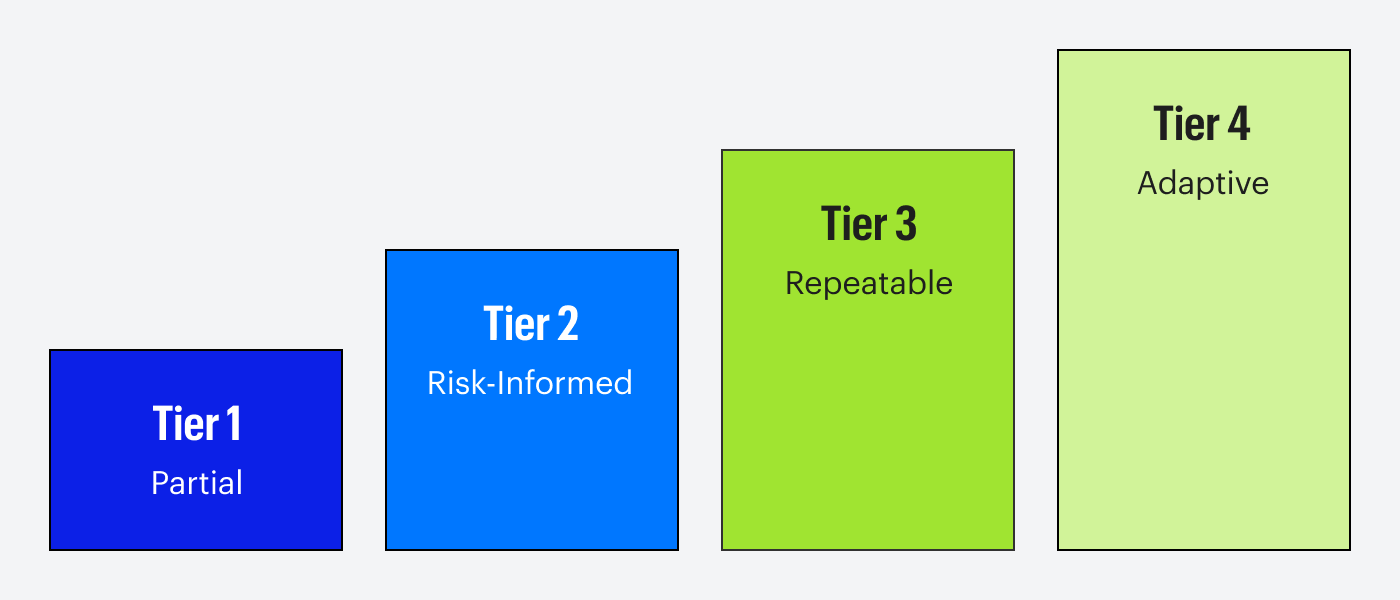 Tier 1
Partial

Tier 2
Risk-Informed

Tier 3
Repeatable

Tier 4
Adaptive